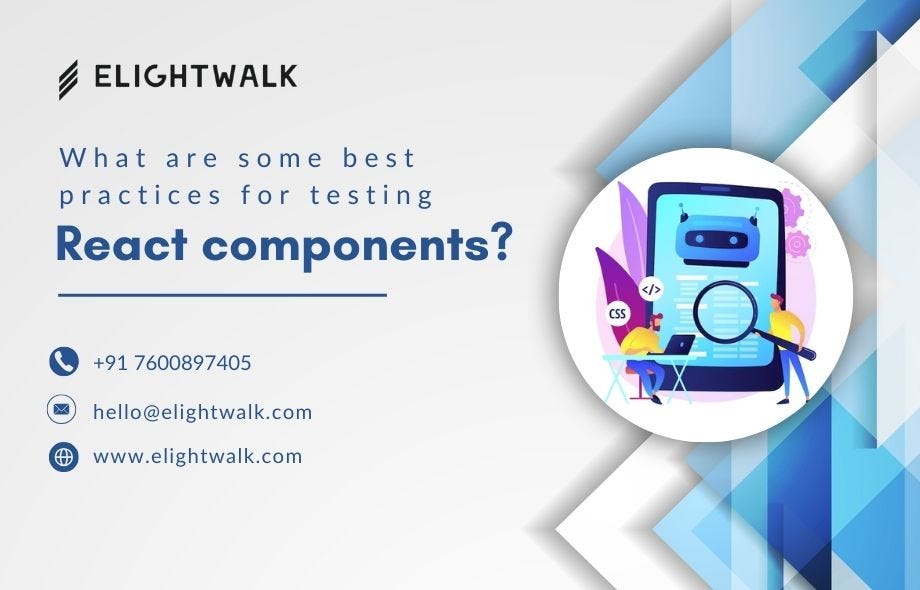 ELIGHTWALK

What are some best practices for testing
React components?

+91 7600897405

hello@elightwalk.com

www.elightwalk.com

</>

CSS